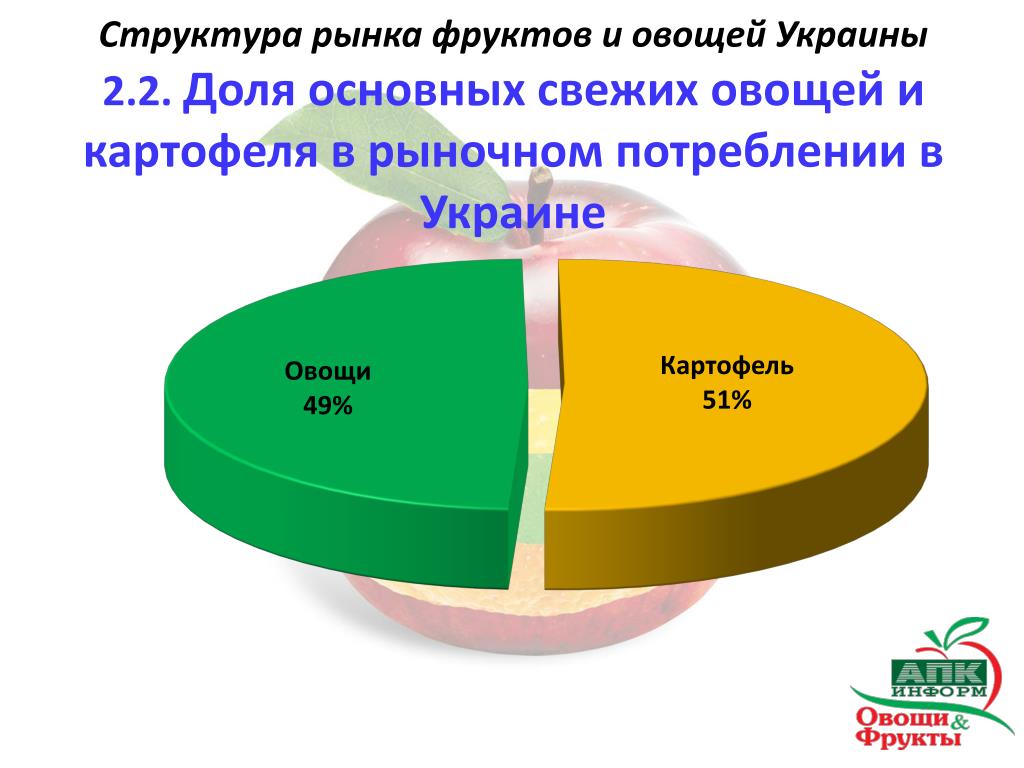 Структура рынка фруктов и овощей Украины

2.2. Доля основных свежих овощей и картофеля в рыночном потреблении в Украине

Овощи
49%

Картофель
51%

АПК
ИНФОРМ
Овощи & Фрукты